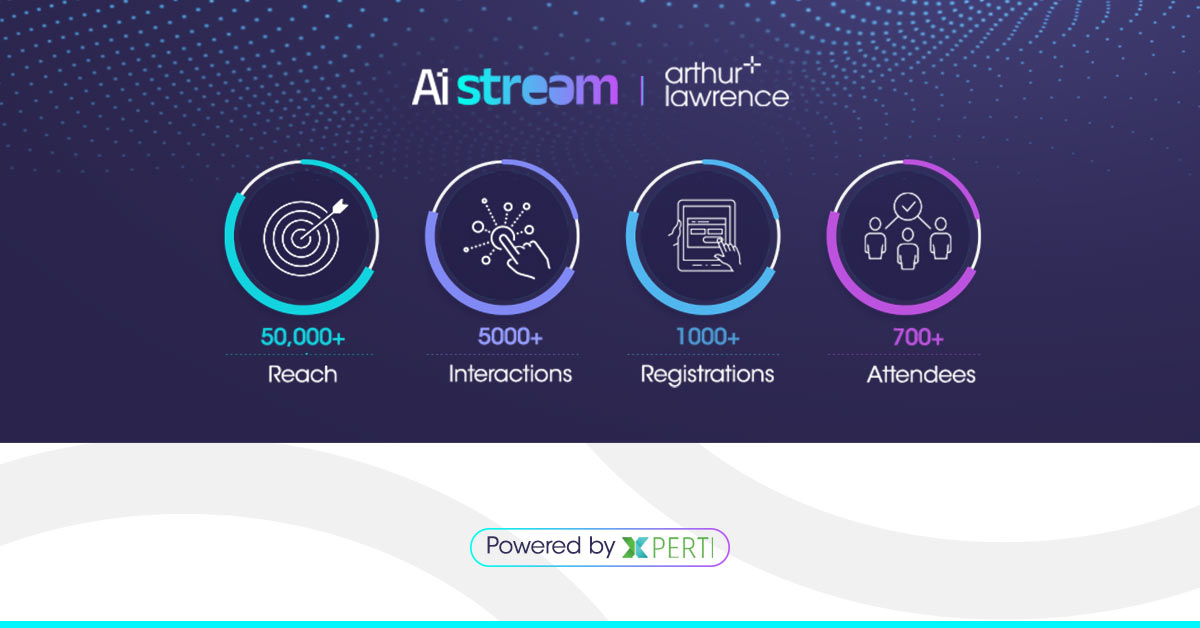 Ai stream | arthur lawrence

50,000+
Reach

5000+
Interactions

1000+
Registrations

700+
Attendees

Powered by XPERTI